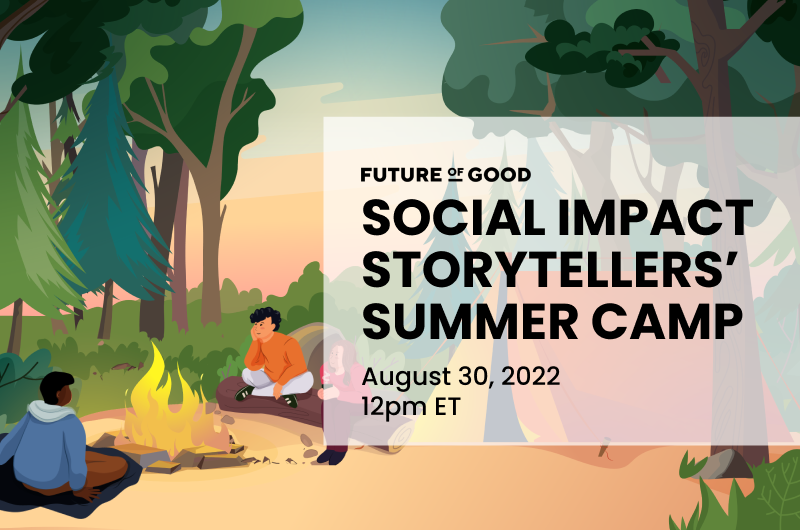 FUTURE OF GOOD

SOCIAL IMPACT STORYTELLERS' SUMMER CAMP

August 30, 2022
12pm ET